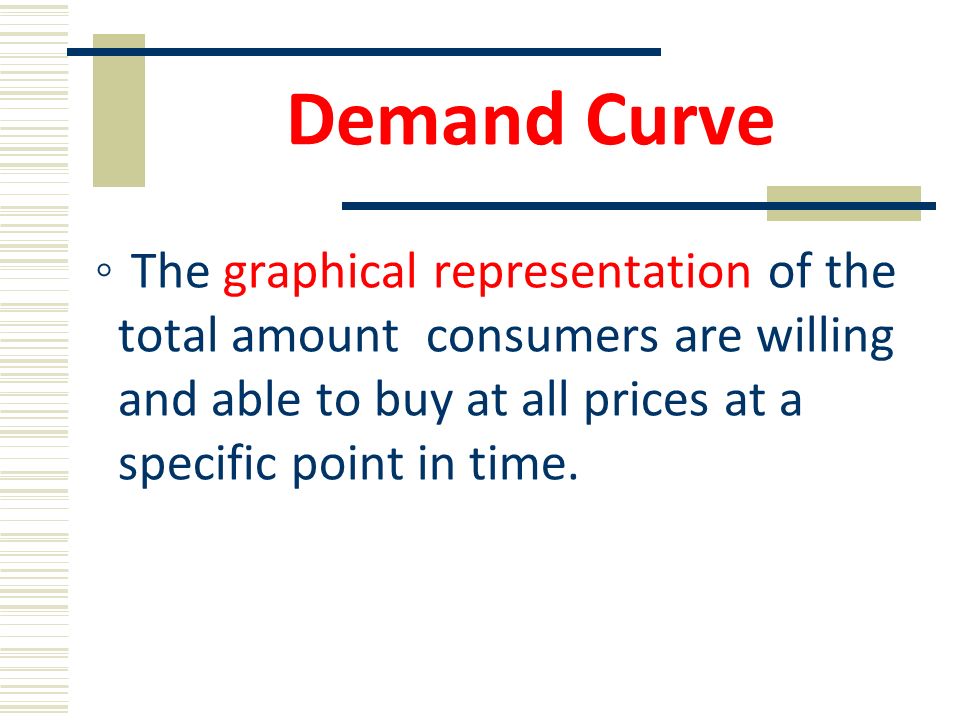 Demand Curve

◦ The graphical representation of the total amount consumers are willing and able to buy at all prices at a specific point in time.